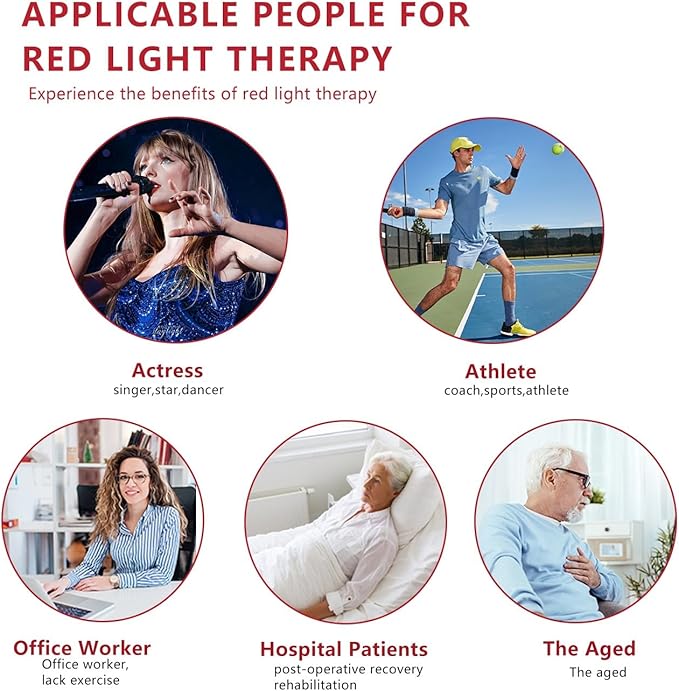 APPLICABLE PEOPLE FOR RED LIGHT THERAPY

Experience the benefits of red light therapy

Actress
singer,star,dancer

Athlete
coach,sports,athlete

Office Worker
Office worker, lack exercise

Hospital Patients
post-operative recovery rehabilitation

The Aged
The aged